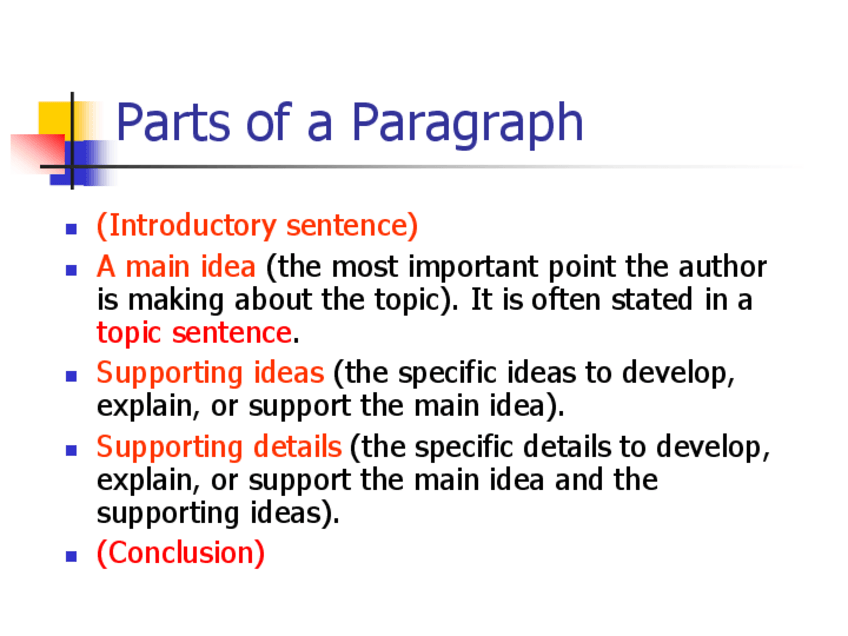 Parts of a Paragraph

- (Introductory sentence)
- A main idea (the most important point the author is making about the topic). It is often stated in a topic sentence.
- Supporting ideas (the specific ideas to develop, explain, or support the main idea).
- Supporting details (the specific details to develop, explain, or support the main idea and the supporting ideas).
- (Conclusion)